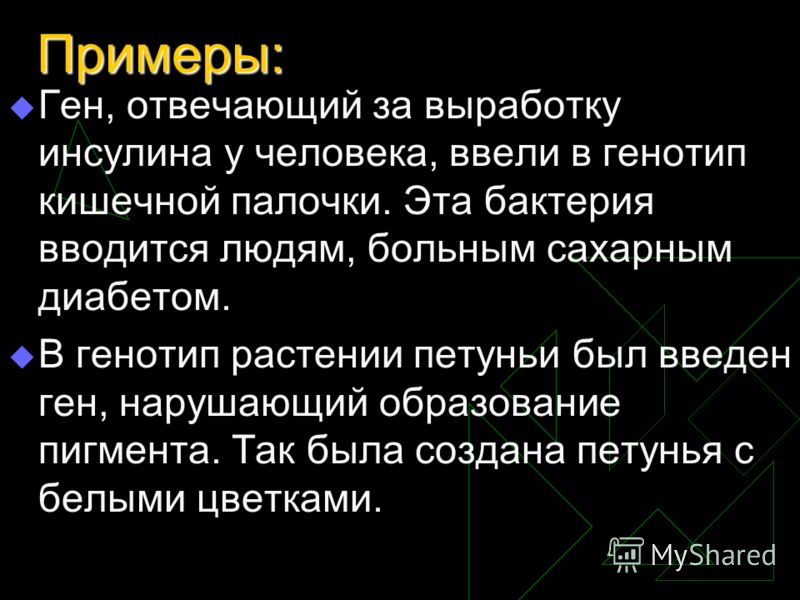 Примеры:

Ген, отвечающий за выработку инсулина у человека, ввели в генотип кишечной палочки. Эта бактерия вводится людям, больным сахарным диабетом.

В генотип растении петуньи был введен ген, нарушающий образование пигмента. Так была создана петунья с белыми цветками.

MyShared